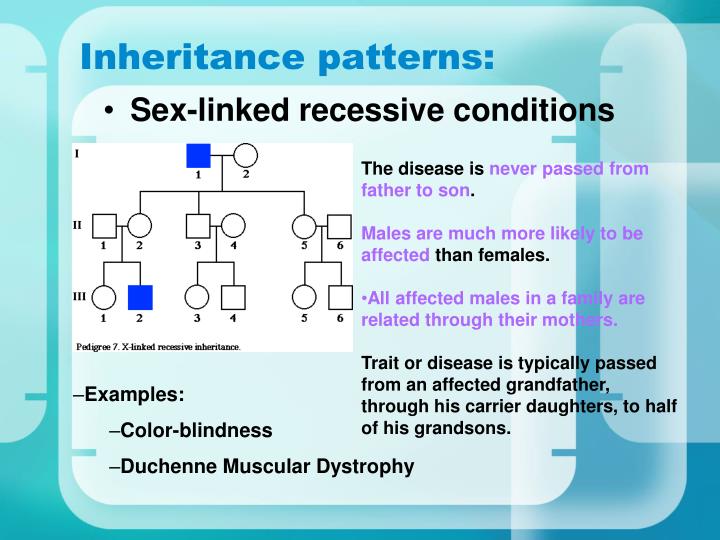 Inheritance patterns:

• Sex-linked recessive conditions

I
1 2
II
1 2 3 4 5 6
III
1 2 3 4 5 6
Pedigree 7. X-linked recessive inheritance.

The disease is never passed from father to son.

Males are much more likely to be affected than females.

•All affected males in a family are related through their mothers.

Trait or disease is typically passed from an affected grandfather, through his carrier daughters, to half of his grandsons.

–Examples:

–Color-blindness

–Duchenne Muscular Dystrophy